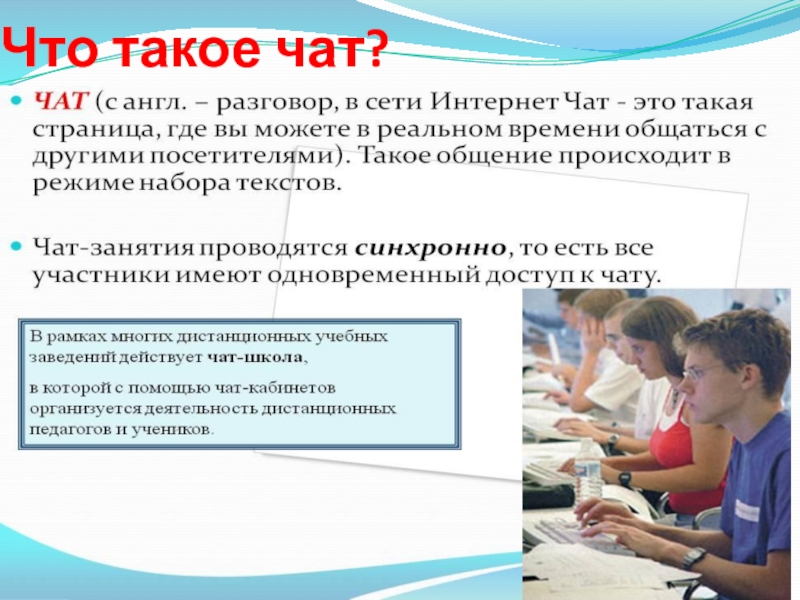 Что такое чат?

ЧАТ (с англ. – разговор, в сети Интернет Чат - это такая страница, где вы можете в реальном времени общаться с другими посетителями). Такое общение происходит в режиме набора текстов.

Чат-занятия проводятся синхронно, то есть все участники имеют одновременный доступ к чату.

В рамках многих дистанционных учебных заведений действует чат-школа,

в которой с помощью чат-кабинетов организуется деятельность дистанционных педагогов и учеников.